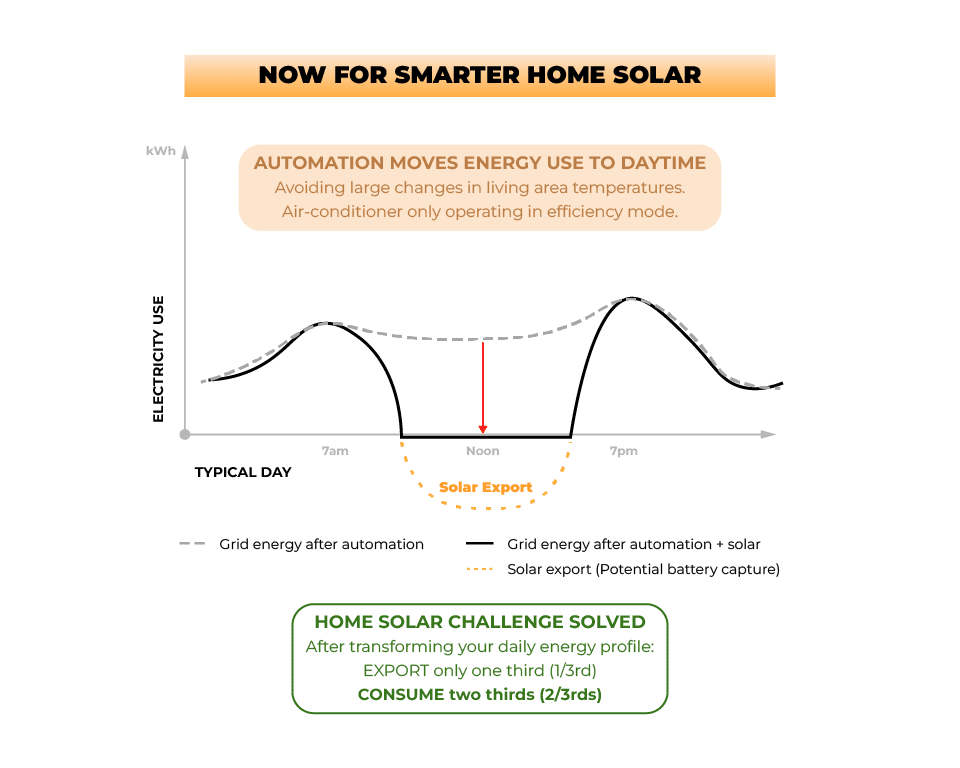 NOW FOR SMARTER HOME SOLAR

kWh

AUTOMATION MOVES ENERGY USE TO DAYTIME
Avoiding large changes in living area temperatures.
Air-conditioner only operating in efficiency mode.

ELECTRICITY USE

7am
Noon
7pm

TYPICAL DAY

Solar Export

Grid energy after automation
Grid energy after automation + solar
Solar export (Potential battery capture)

HOME SOLAR CHALLENGE SOLVED
After transforming your daily energy profile:
EXPORT only one third (1/3rd)
CONSUME two thirds (2/3rds)